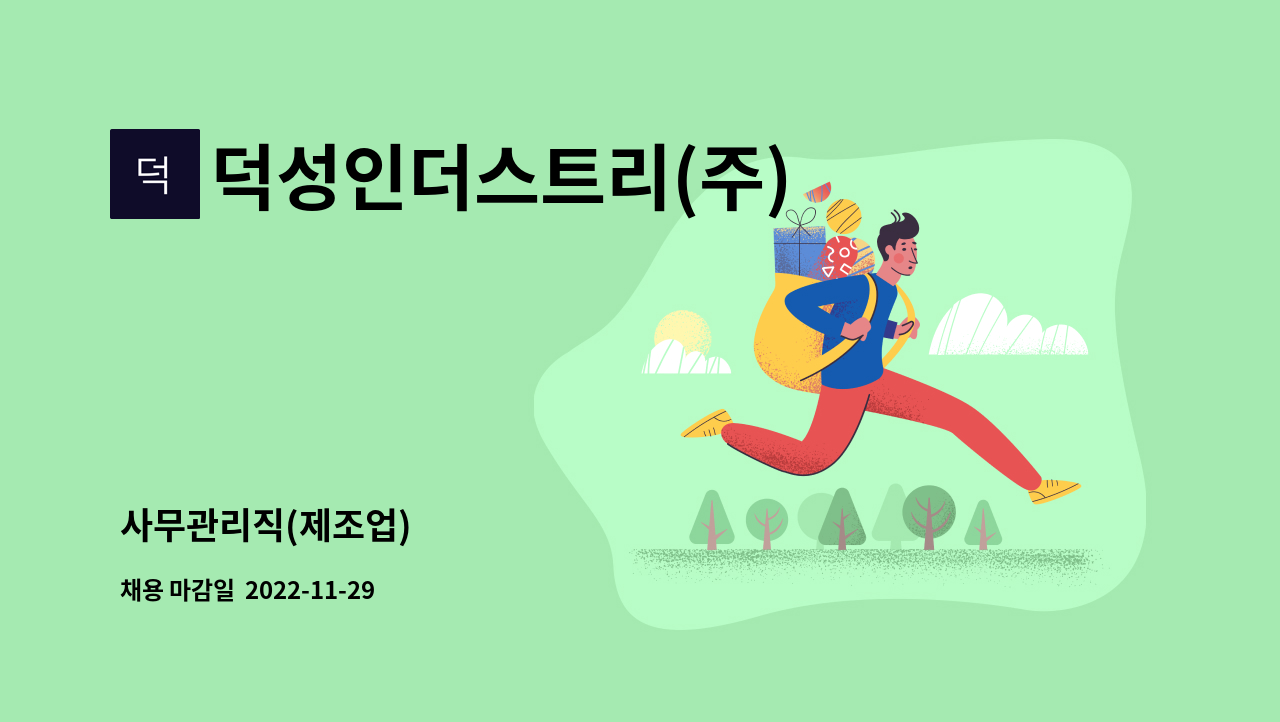 덕

덕성인더스트리(주)

사무관리직(제조업)

채용 마감일 2022-11-29